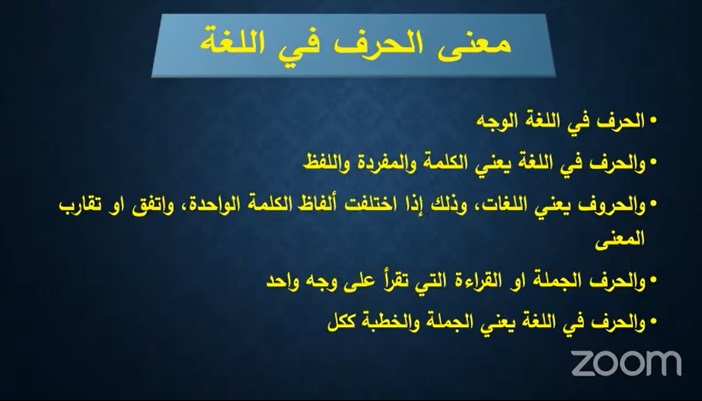 معنى الحرف في اللغة

• الحرف في اللغة الوجه
• والحرف في اللغة يعني الكلمة والمفردة واللفظ
• والحروف يعني اللغات، وذلك إذا اختلفت ألفاظ الكلمة الواحدة، واتفق او تقارب المعنى
• والحرف الجملة او القراءة التي تقرأ على وجه واحد
• والحرف في اللغة يعني الجملة والخطبة ككل

zoom